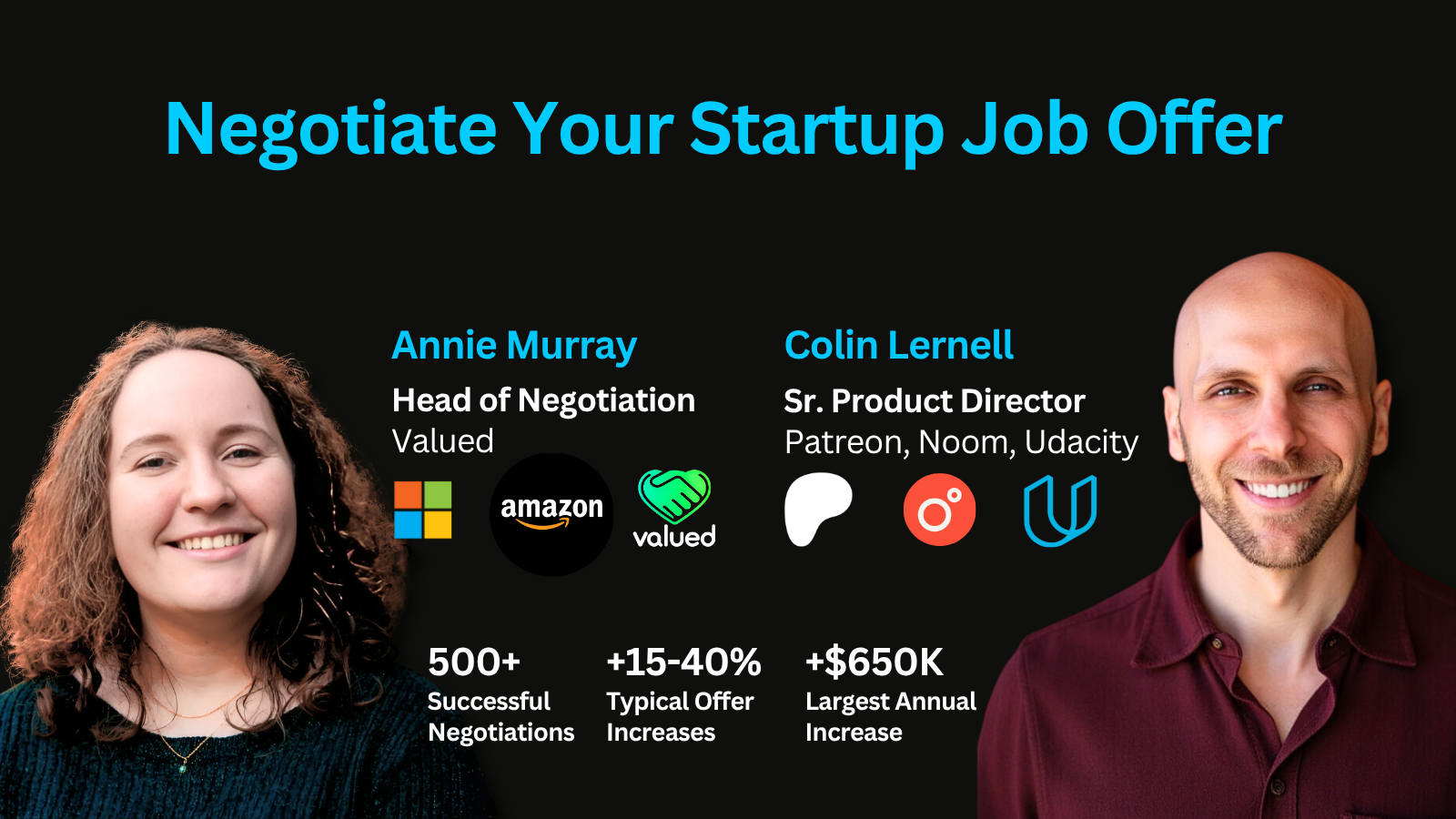 Negotiate Your Startup Job Offer

Annie Murray
Head of Negotiation
Valued

amazon
valued

Colin Lernell
Sr. Product Director
Patreon, Noom, Udacity

500+
Successful Negotiations

+15-40%
Typical Offer Increases

+$650K
Largest Annual Increase